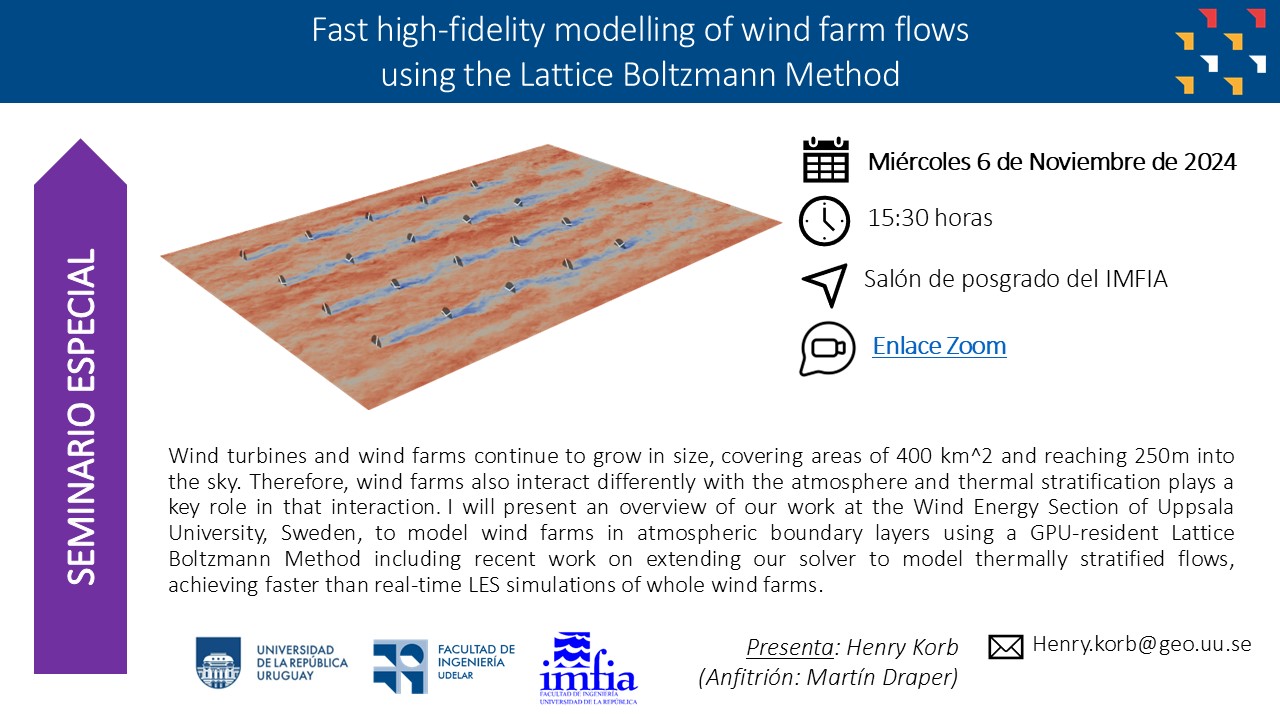 Fast high-fidelity modelling of wind farm flows using the Lattice Boltzmann Method

SEMINARIO ESPECIAL

Miércoles 6 de Noviembre de 2024

15:30 horas

Salón de posgrado del IMFIA

Enlace Zoom

Wind turbines and wind farms continue to grow in size, covering areas of 400 km^2 and reaching 250m into the sky. Therefore, wind farms also interact differently with the atmosphere and thermal stratification plays a key role in that interaction. I will present an overview of our work at the Wind Energy Section of Uppsala University, Sweden, to model wind farms in atmospheric boundary layers using a GPU-resident Lattice Boltzmann Method including recent work on extending our solver to model thermally stratified flows, achieving faster than real-time LES simulations of whole wind farms.

UNIVERSIDAD DE LA REPÚBLICA URUGUAY

FACULTAD DE INGENIERÍA UDELAR

imfia FACULTAD DE INGENIERÍA UNIVERSIDAD DE LA REPÚBLICA

Presenta: Henry Korb
(Anfitrión: Martín Draper)

Henry.korb@geo.uu.se